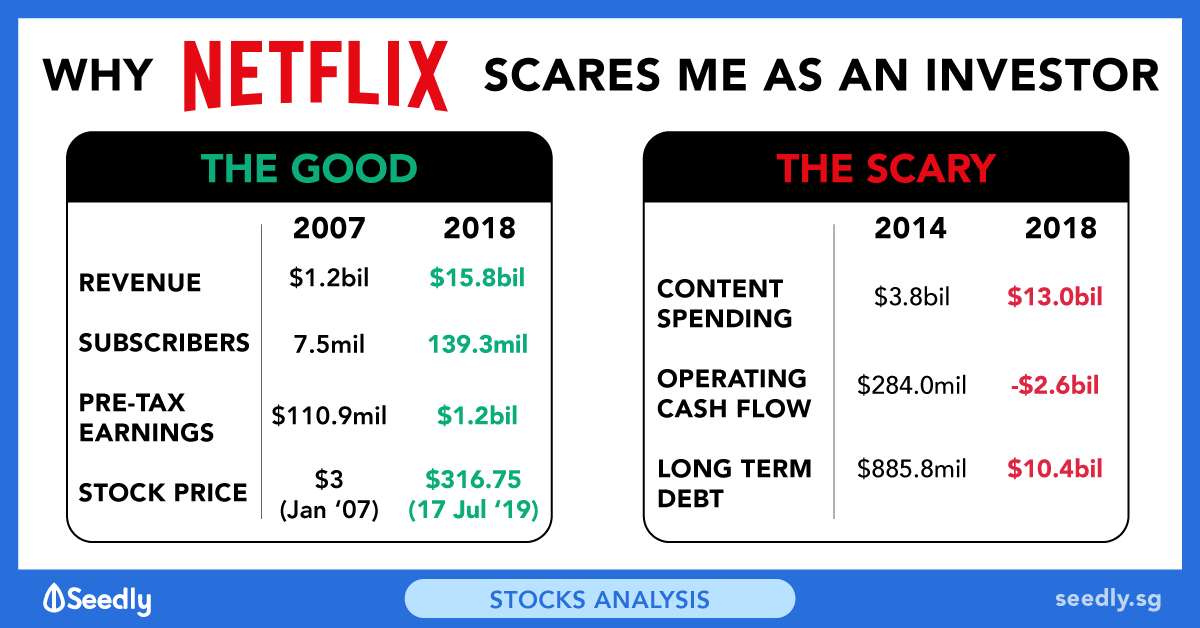 WHY NETFLIX SCARES ME AS AN INVESTOR

THE GOOD

| | 2007 | 2018 |
|---|---|---|
| REVENUE | \$1.2bil | \$15.8bil |
| SUBSCRIBERS | 7.5mil | 139.3mil |
| PRE-TAX EARNINGS | \$110.9mil | \$1.2bil |
| STOCK PRICE | \$3 (Jan '07) | \$316.75 (17 Jul '19) |

THE SCARY

| | 2014 | 2018 |
|---|---|---|
| CONTENT SPENDING | \$3.8bil | \$13.0bil |
| OPERATING CASH FLOW | \$284.0mil | -\$2.6bil |
| LONG TERM DEBT | \$885.8mil | \$10.4bil |

Seedly

STOCKS ANALYSIS

seedly.sg